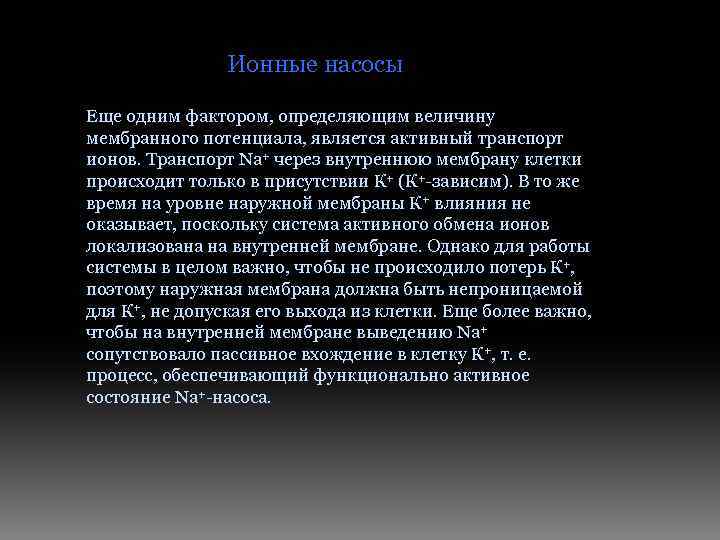 Ионные насосы

Еще одним фактором, определяющим величину мембранного потенциала, является активный транспорт ионов. Транспорт $Na^+$ через внутреннюю мембрану клетки происходит только в присутствии $К^+$ ($К^+$-зависим). В то же время на уровне наружной мембраны $К^+$ влияния не оказывает, поскольку система активного обмена ионов локализована на внутренней мембране. Однако для работы системы в целом важно, чтобы не происходило потерь $К^+$, поэтому наружная мембрана должна быть непроницаемой для $К^+$, не допуская его выхода из клетки. Еще более важно, чтобы на внутренней мембране выведению $Na^+$ сопутствовало пассивное вхождение в клетку $К^+$, т. е. процесс, обеспечивающий функционально активное состояние $Na^+$-насоса.